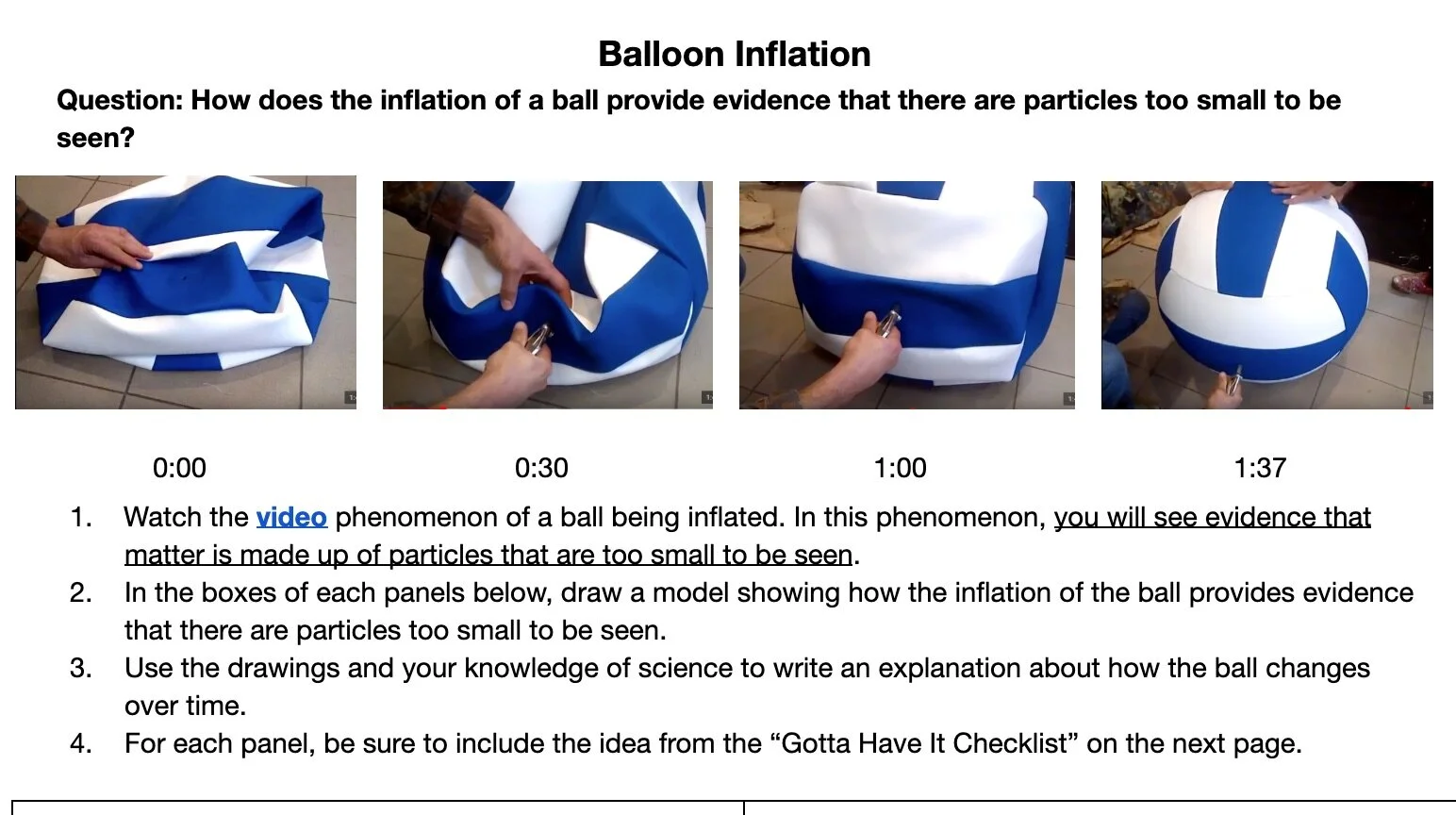 Balloon Inflation

Question: How does the inflation of a ball provide evidence that there are particles too small to be seen?

0:00 0:30 1:00 1:37

1. Watch the video phenomenon of a ball being inflated. In this phenomenon, you will see evidence that matter is made up of particles that are too small to be seen.
2. In the boxes of each panels below, draw a model showing how the inflation of the ball provides evidence that there are particles too small to be seen.
3. Use the drawings and your knowledge of science to write an explanation about how the ball changes over time.
4. For each panel, be sure to include the idea from the “Gotta Have It Checklist” on the next page.